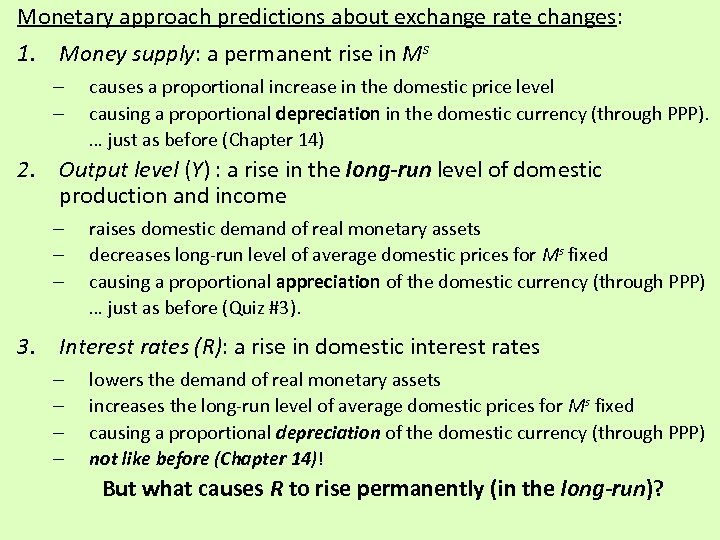 Monetary approach predictions about exchange rate changes:

1. Money supply: a permanent rise in $M^s$

– causes a proportional increase in the domestic price level
– causing a proportional depreciation in the domestic currency (through PPP). … just as before (Chapter 14)

2. Output level (Y) : a rise in the long-run level of domestic production and income

– raises domestic demand of real monetary assets
– decreases long-run level of average domestic prices for $M^s$ fixed
– causing a proportional appreciation of the domestic currency (through PPP) … just as before (Quiz #3).

3. Interest rates (R): a rise in domestic interest rates

– lowers the demand of real monetary assets
– increases the long-run level of average domestic prices for $M^s$ fixed
– causing a proportional depreciation of the domestic currency (through PPP)
– not like before (Chapter 14)!

But what causes R to rise permanently (in the long-run)?